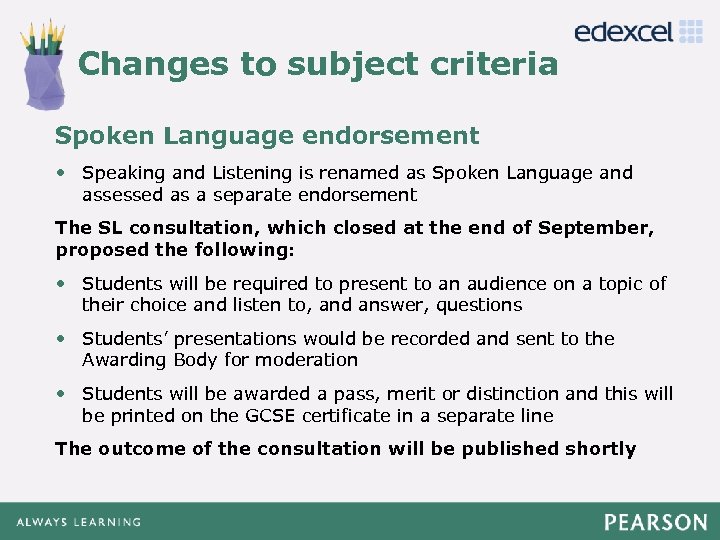 edexcel

Changes to subject criteria

Spoken Language endorsement

• Speaking and Listening is renamed as Spoken Language and assessed as a separate endorsement

The SL consultation, which closed at the end of September, proposed the following:

• Students will be required to present to an audience on a topic of their choice and listen to, and answer, questions

• Students' presentations would be recorded and sent to the Awarding Body for moderation

• Students will be awarded a pass, merit or distinction and this will be printed on the GCSE certificate in a separate line

The outcome of the consultation will be published shortly

ALWAYS LEARNING

PEARSON